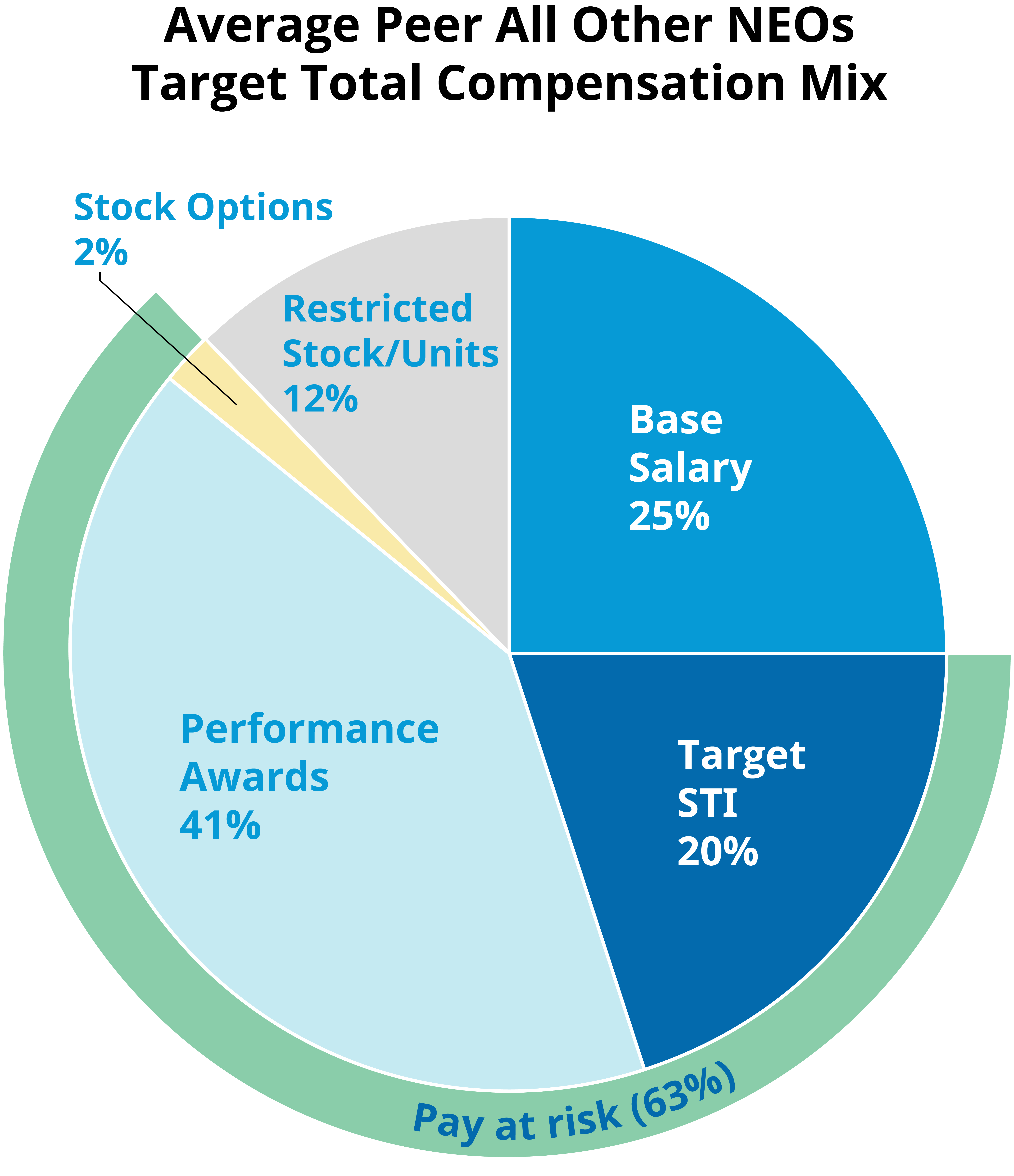 Average Peer All Other NEOs
Target Total Compensation Mix

Stock Options
2%

Restricted
Stock/Units
12%

Base
Salary
25%

Performance
Awards
41%

Target
STI
20%

Pay at risk (63%)